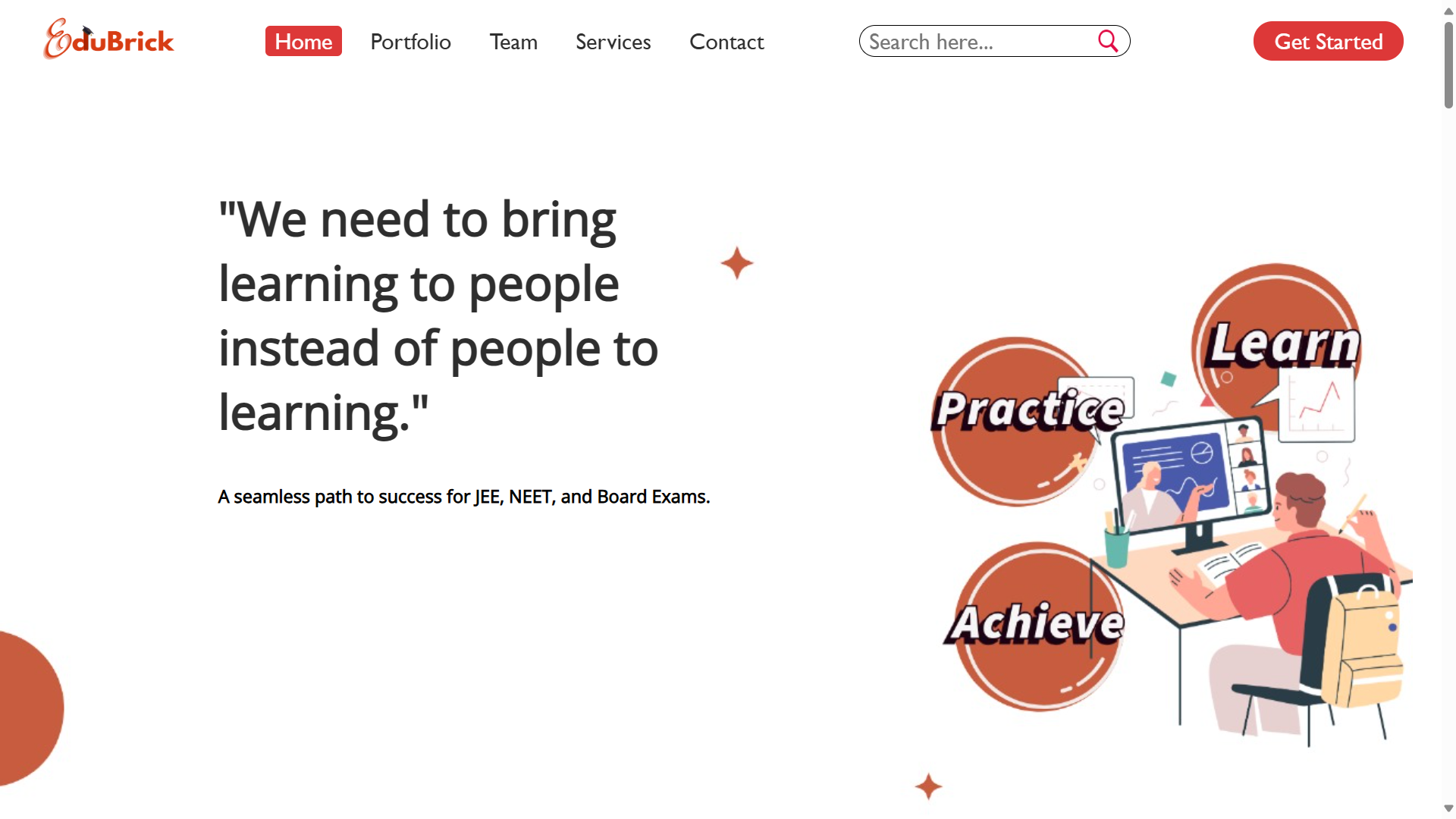 EduBrick

Home Portfolio Team Services Contact

Search here...

Get Started

"We need to bring learning to people instead of people to learning."

A seamless path to success for JEE, NEET, and Board Exams.

Learn

Practice

Achieve